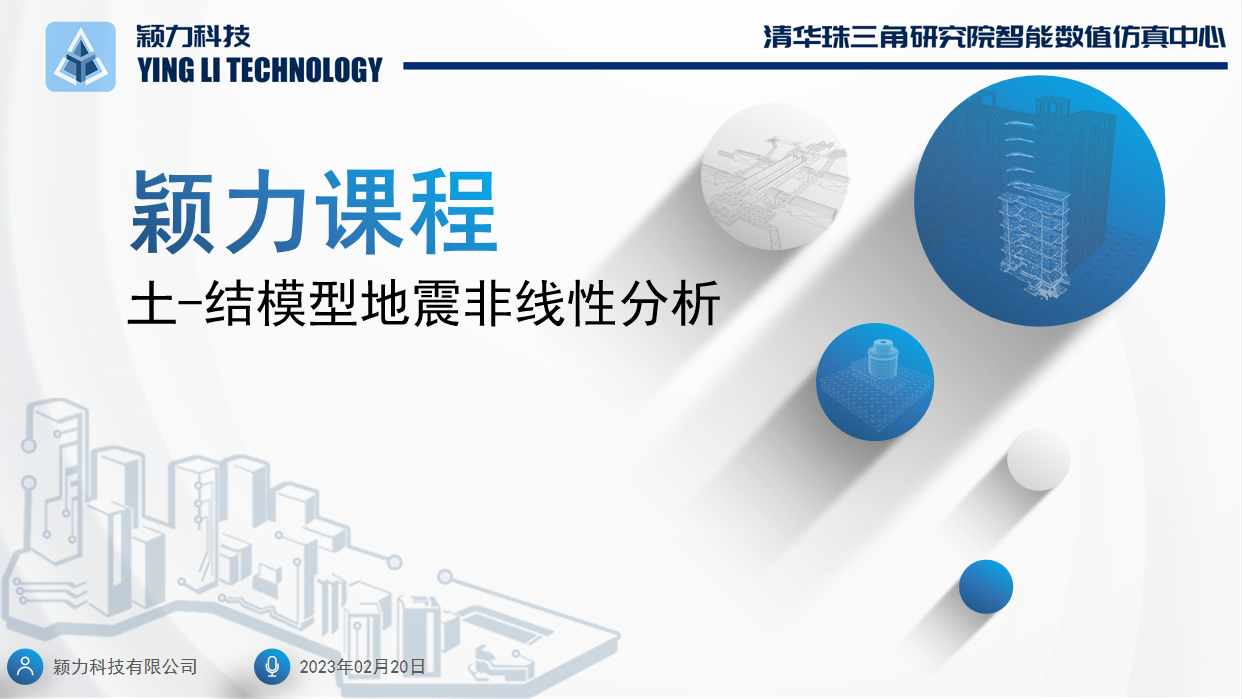 颖力科技
YING LI TECHNOLOGY

清华珠三角研究院智能数值仿真中心

颖力课程

土-结模型地震非线性分析

颖力科技有限公司

2023年02月20日